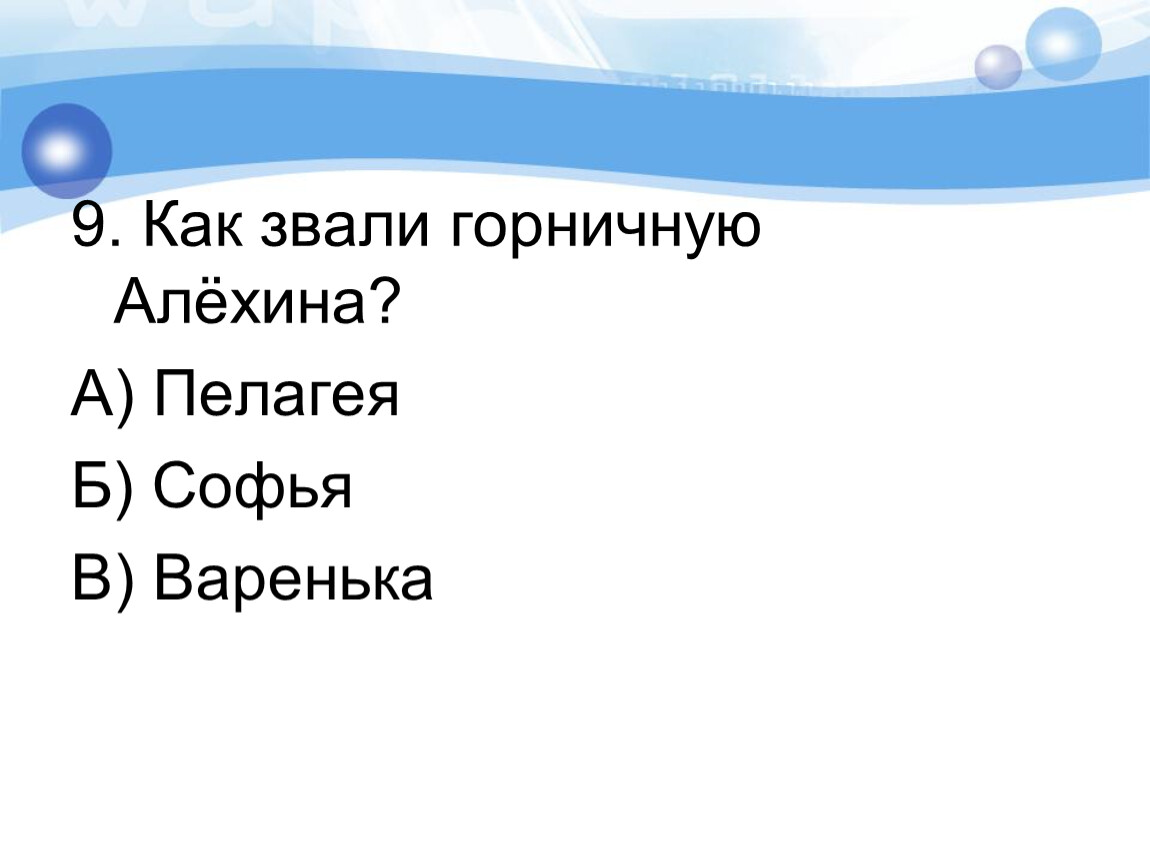 9. Как звали горничную Алёхина?

А) Пелагея

Б) Софья

В) Варенька